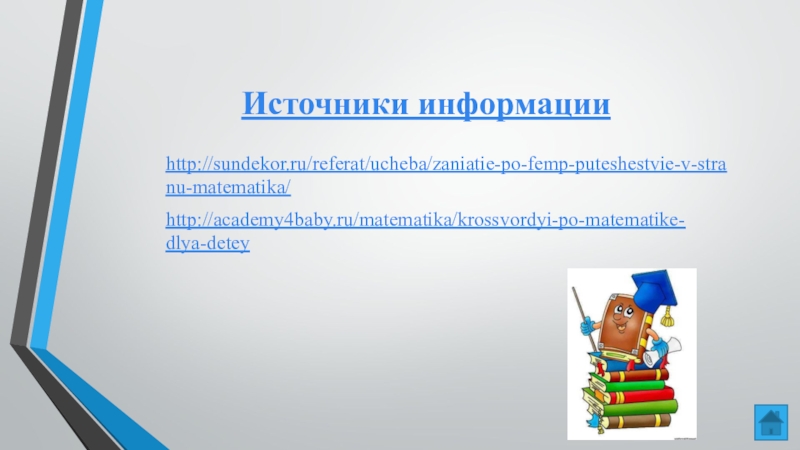 Источники информации

http://sundekor.ru/referat/ucheba/zaniatie-po-femp-puteshestvie-v-stranu-matematika/

http://academy4baby.ru/matematika/krossvordyi-po-matematike-dlya-detey